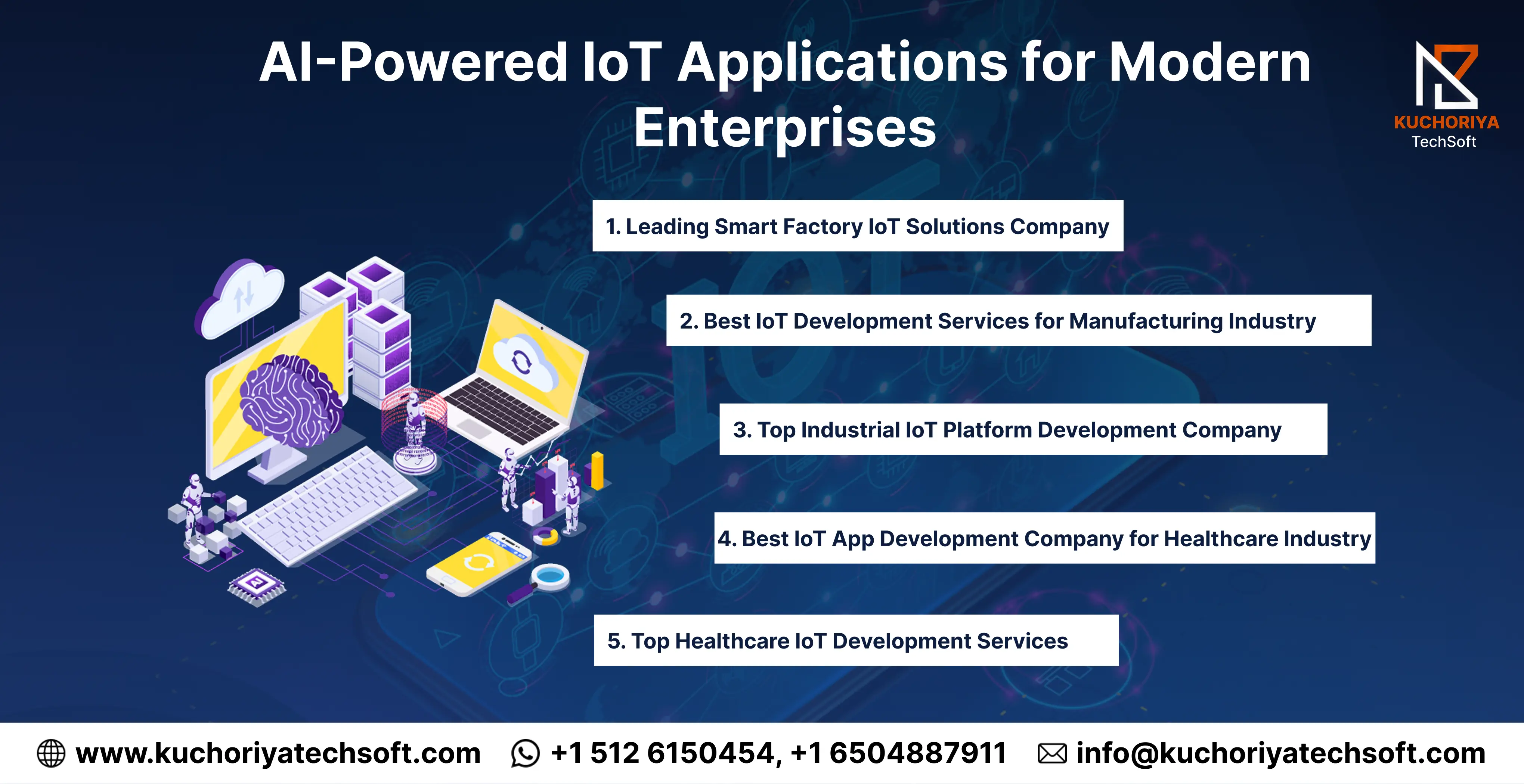 AI-Powered IoT Applications for Modern Enterprises

KUCHORIYA
TechSoft

1. Leading Smart Factory IoT Solutions Company

2. Best IoT Development Services for Manufacturing Industry

3. Top Industrial IoT Platform Development Company

4. Best IoT App Development Company for Healthcare Industry

5. Top Healthcare IoT Development Services

www.kuchoriyatechsoft.com +1 512 6150454, +1 6504887911 info@kuchoriyatechsoft.com